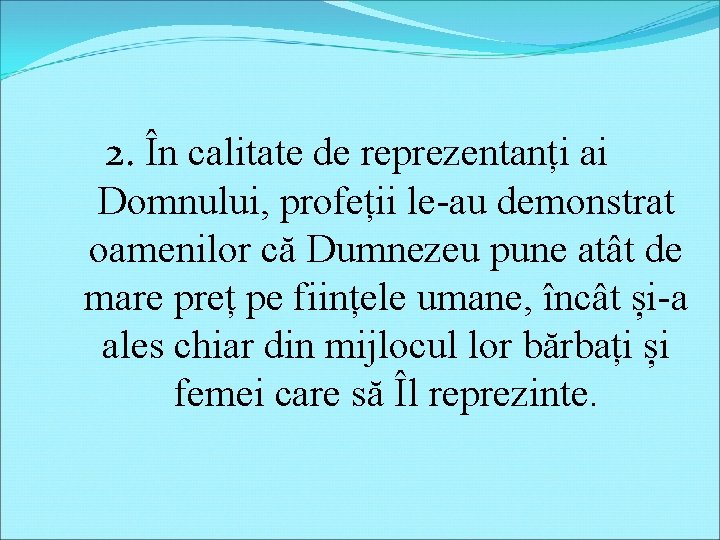 2. În calitate de reprezentanți ai Domnului, profeții le-au demonstrat oamenilor că Dumnezeu pune atât de mare preț pe ființele umane, încât și-a ales chiar din mijlocul lor bărbați și femei care să Îl reprezinte.